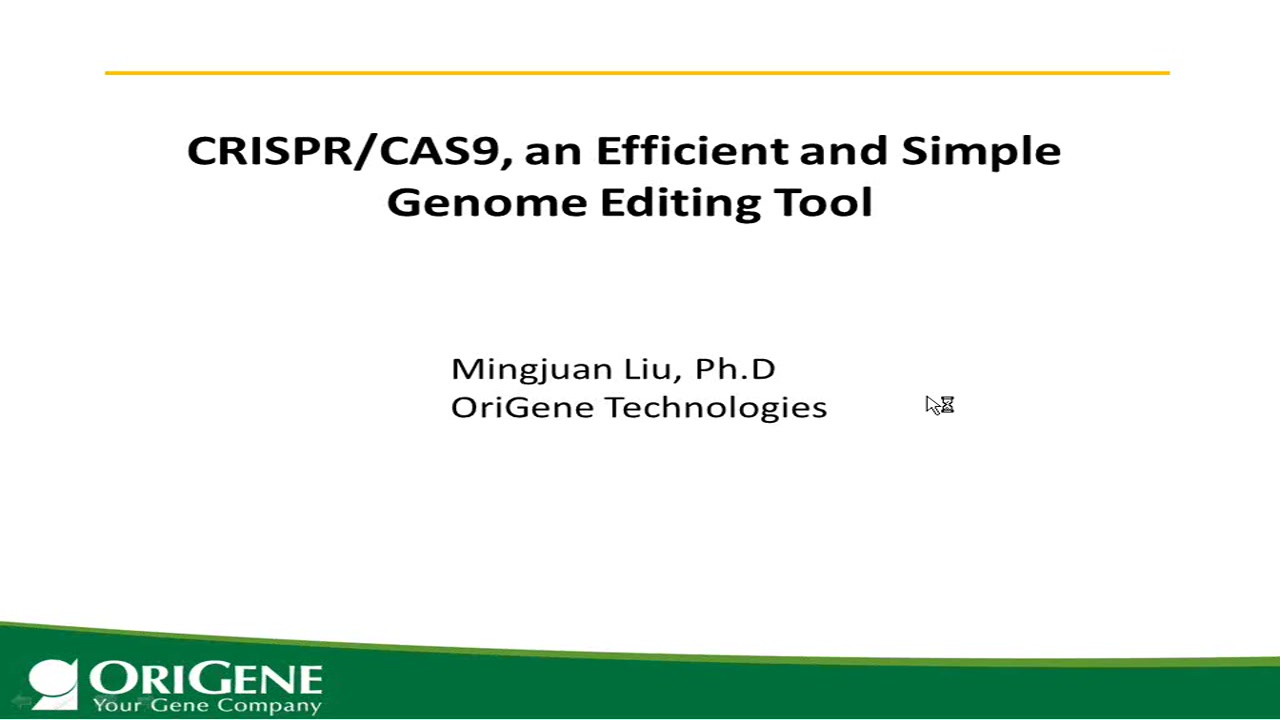 CRISPR/CAS9, an Efficient and Simple Genome Editing Tool

Mingjuan Liu, Ph.D
OriGene Technologies

ORIGENE
Your Gene Company